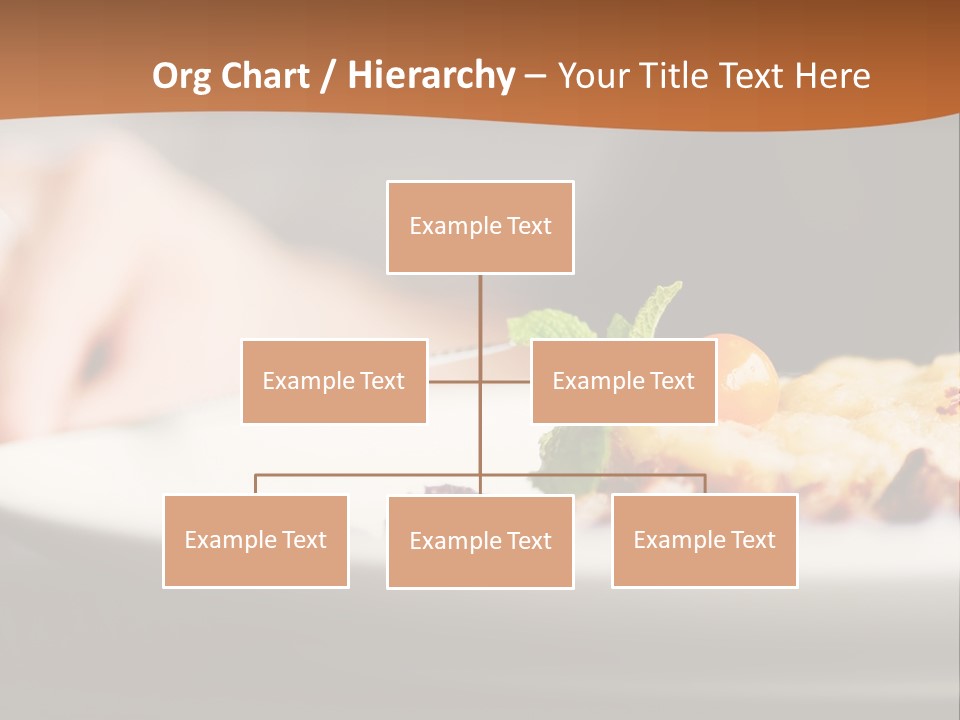 Org Chart / Hierarchy – Your Title Text Here

Example Text

Example Text

Example Text

Example Text

Example Text

Example Text